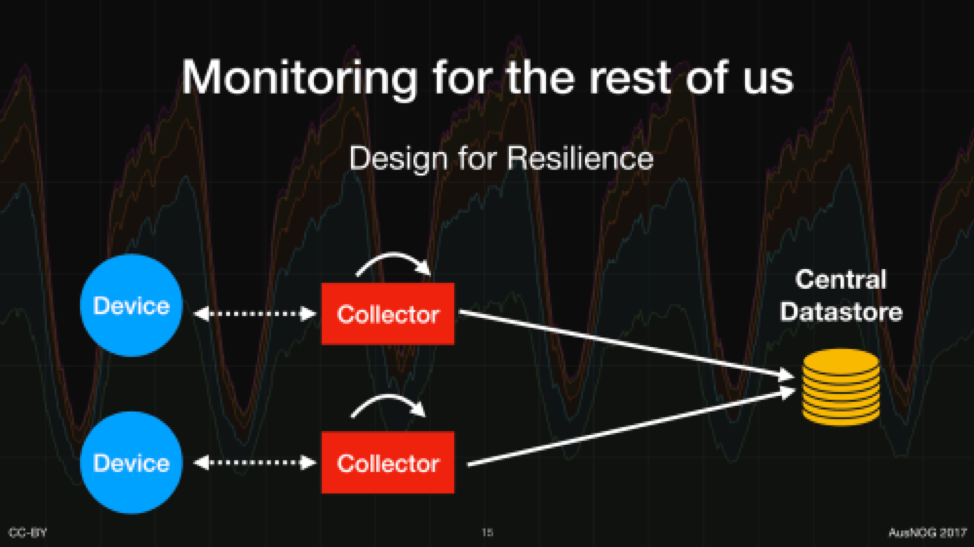 Monitoring for the rest of us

Design for Resilience

Device

Collector

Central Datastore

Device

Collector

CC-BY

15

AusNOG 2017